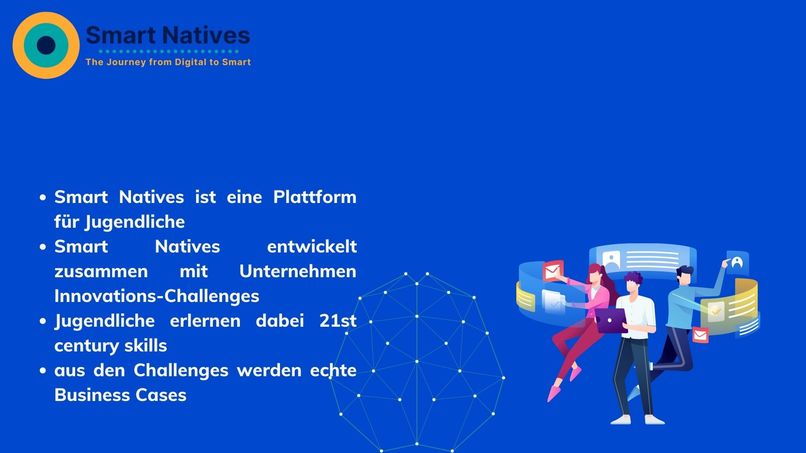 Smart Natives
The Journey from Digital to Smart

• Smart Natives ist eine Plattform für Jugendliche
• Smart Natives entwickelt zusammen mit Unternehmen Innovations-Challenges
• Jugendliche erlernen dabei 21st century skills
• aus den Challenges werden echte Business Cases